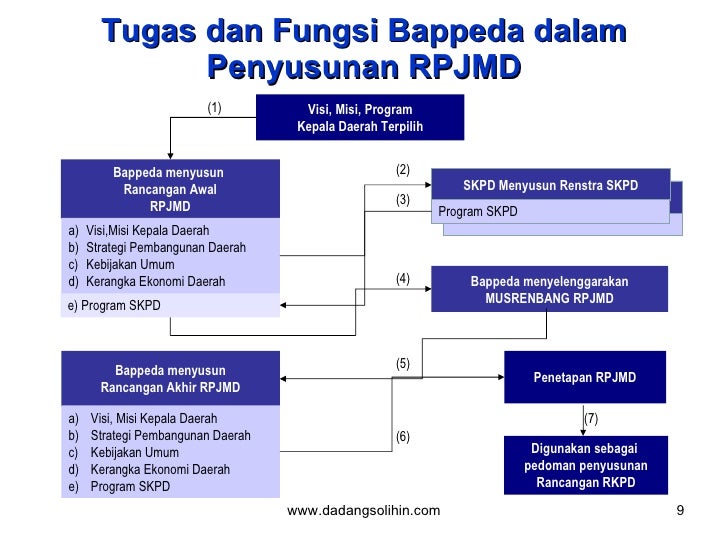 Tugas dan Fungsi Bappeda dalam Penyusunan RPJMD

(1)

Visi, Misi, Program
Kepala Daerah Terpilih

Bappeda menyusun
Rancangan Awal
RPJMD

a) Visi,Misi Kepala Daerah
b) Strategi Pembangunan Daerah
c) Kebijakan Umum
d) Kerangka Ekonomi Daerah
e) Program SKPD

(2)

(3)

SKPD Menyusun Renstra SKPD
Program SKPD

(4)

Bappeda menyelenggarakan
MUSRENBANG RPJMD

Bappeda menyusun
Rancangan Akhir RPJMD

a) Visi, Misi Kepala Daerah
b) Strategi Pembangunan Daerah
c) Kebijakan Umum
d) Kerangka Ekonomi Daerah
e) Program SKPD

(5)

(6)

Penetapan RPJMD

(7)

Digunakan sebagai
pedoman penyusunan
Rancangan RKPD

www.dadangsolihin.com

9